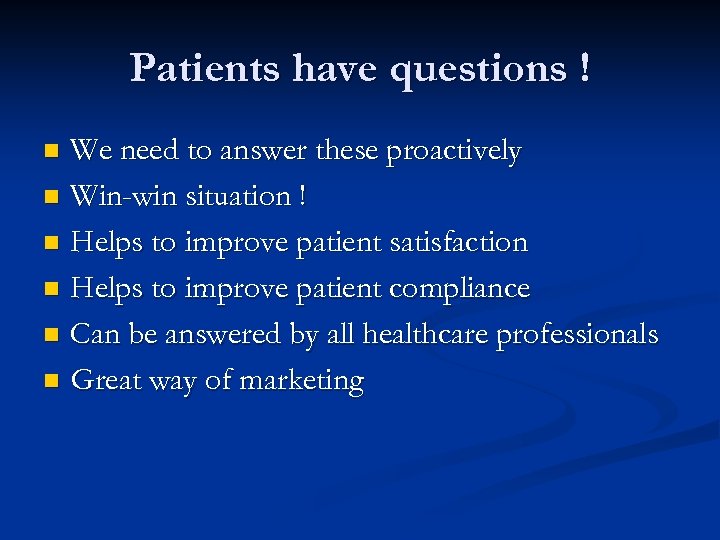 Patients have questions !

- We need to answer these proactively
- Win-win situation !
- Helps to improve patient satisfaction
- Helps to improve patient compliance
- Can be answered by all healthcare professionals
- Great way of marketing